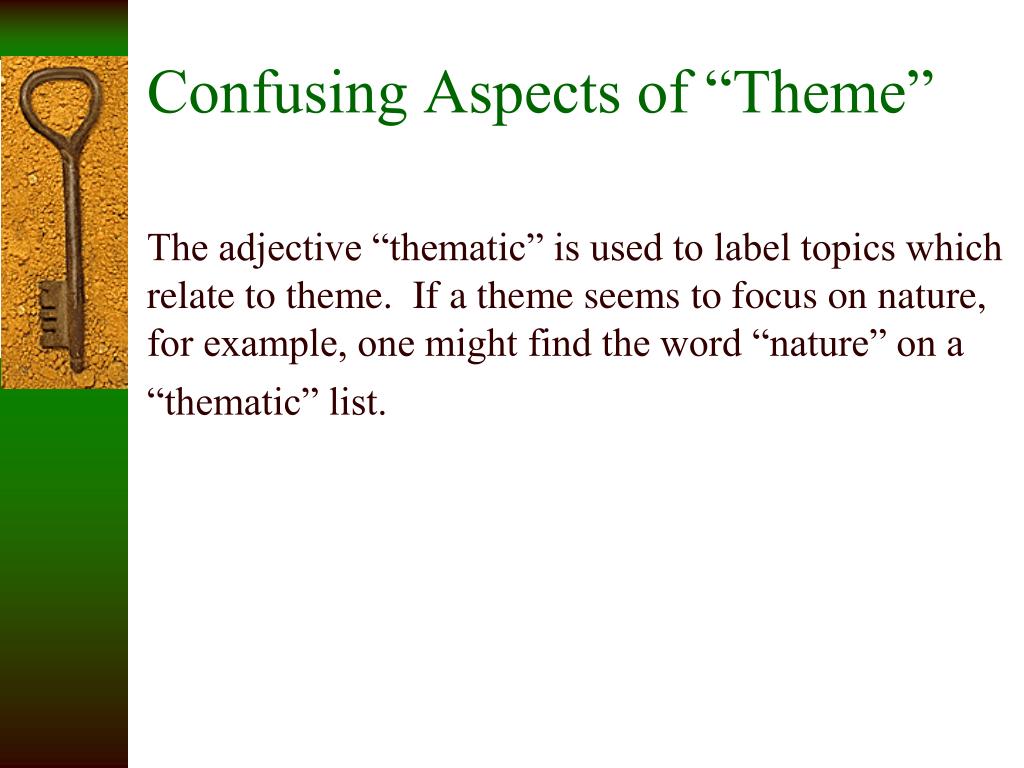 Confusing Aspects of “Theme”

The adjective “thematic” is used to label topics which relate to theme.  If a theme seems to focus on nature, for example, one might find the word “nature” on a “thematic” list.